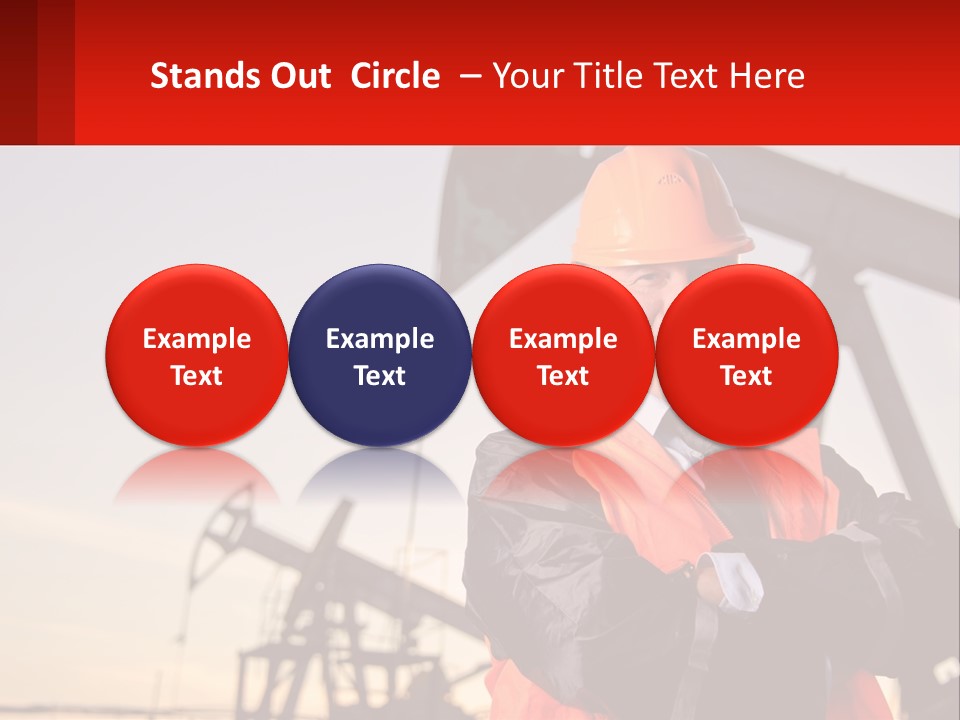 Stands Out Circle – Your Title Text Here

Example Text

Example Text

Example Text

Example Text